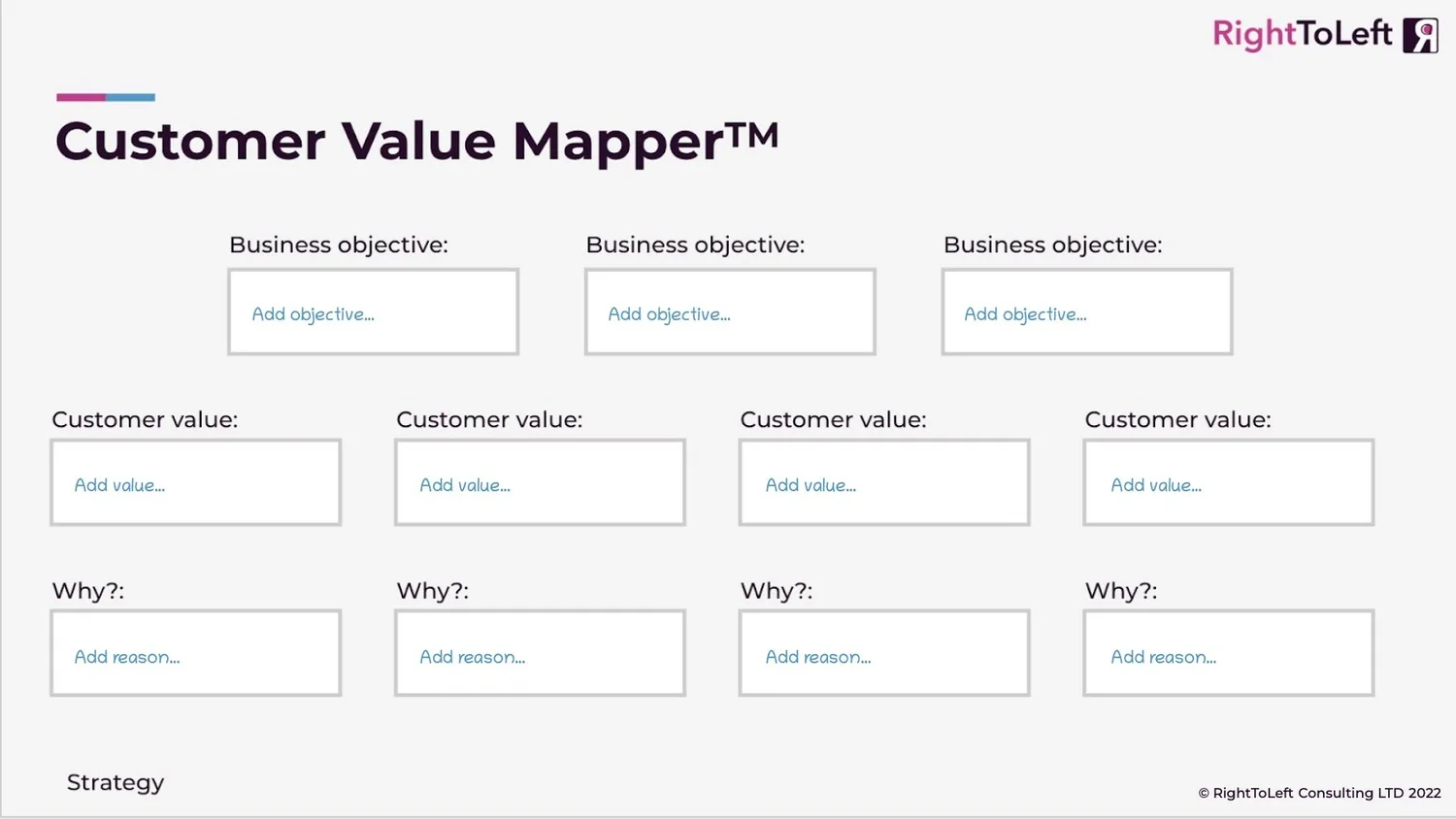 RightToLeft

Customer Value Mapper™

Business objective:
Add objective...

Business objective:
Add objective...

Business objective:
Add objective...

Customer value:
Add value...

Customer value:
Add value...

Customer value:
Add value...

Customer value:
Add value...

Why?:
Add reason...

Why?:
Add reason...

Why?:
Add reason...

Why?:
Add reason...

Strategy

© RightToLeft Consulting LTD 2022